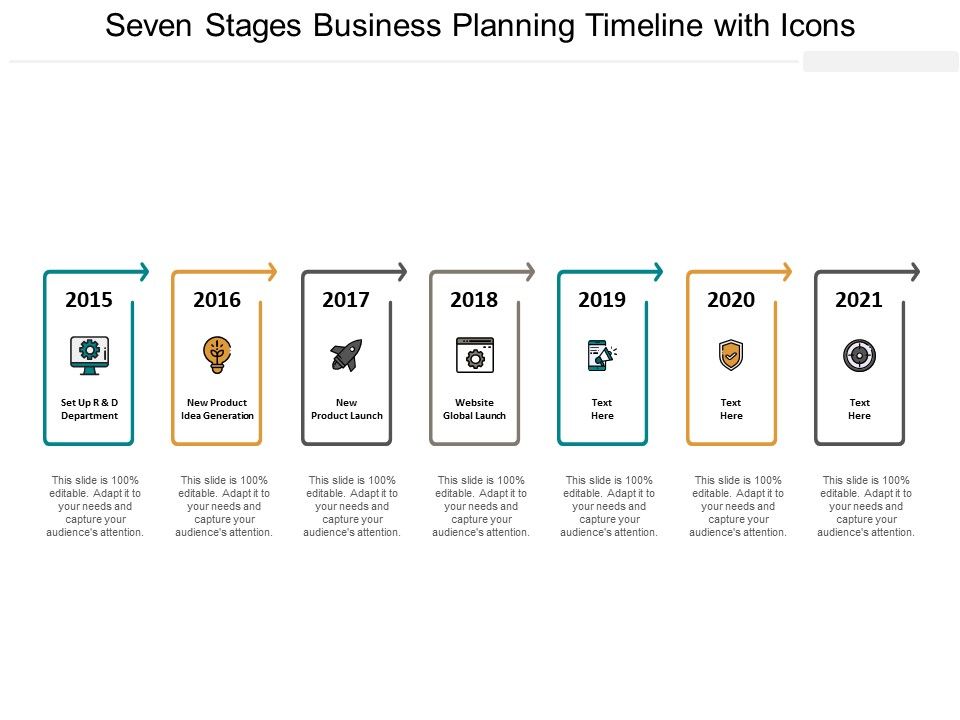 Seven Stages Business Planning Timeline with Icons

2015

Set Up R & D Department

This slide is 100% editable. Adapt it to your needs and capture your audience's attention.

2016

New Product Idea Generation

This slide is 100% editable. Adapt it to your needs and capture your audience's attention.

2017

New Product Launch

This slide is 100% editable. Adapt it to your needs and capture your audience's attention.

2018

Website Global Launch

This slide is 100% editable. Adapt it to your needs and capture your audience's attention.

2019

Text Here

This slide is 100% editable. Adapt it to your needs and capture your audience's attention.

2020

Text Here

This slide is 100% editable. Adapt it to your needs and capture your audience's attention.

2021

Text Here

This slide is 100% editable. Adapt it to your needs and capture your audience's attention.